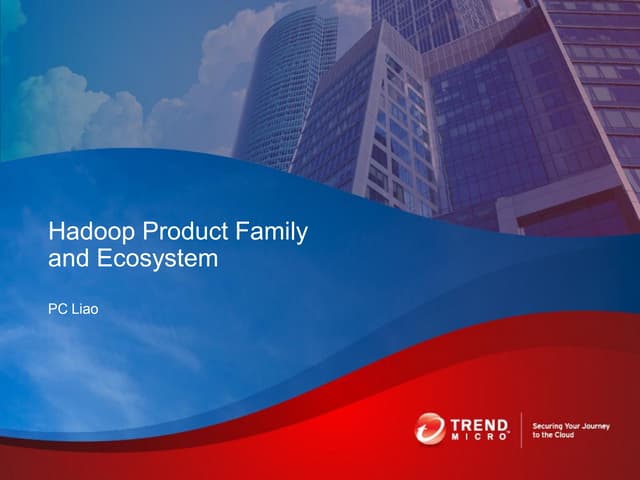 Hadoop Product Family and Ecosystem

PC Liao

TREND MICRO

Securing Your Journey to the Cloud